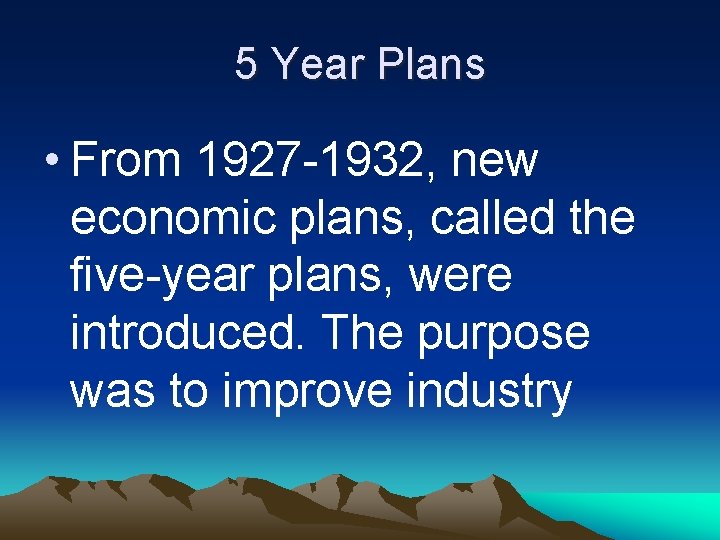 5 Year Plans

• From 1927-1932, new economic plans, called the five-year plans, were introduced. The purpose was to improve industry